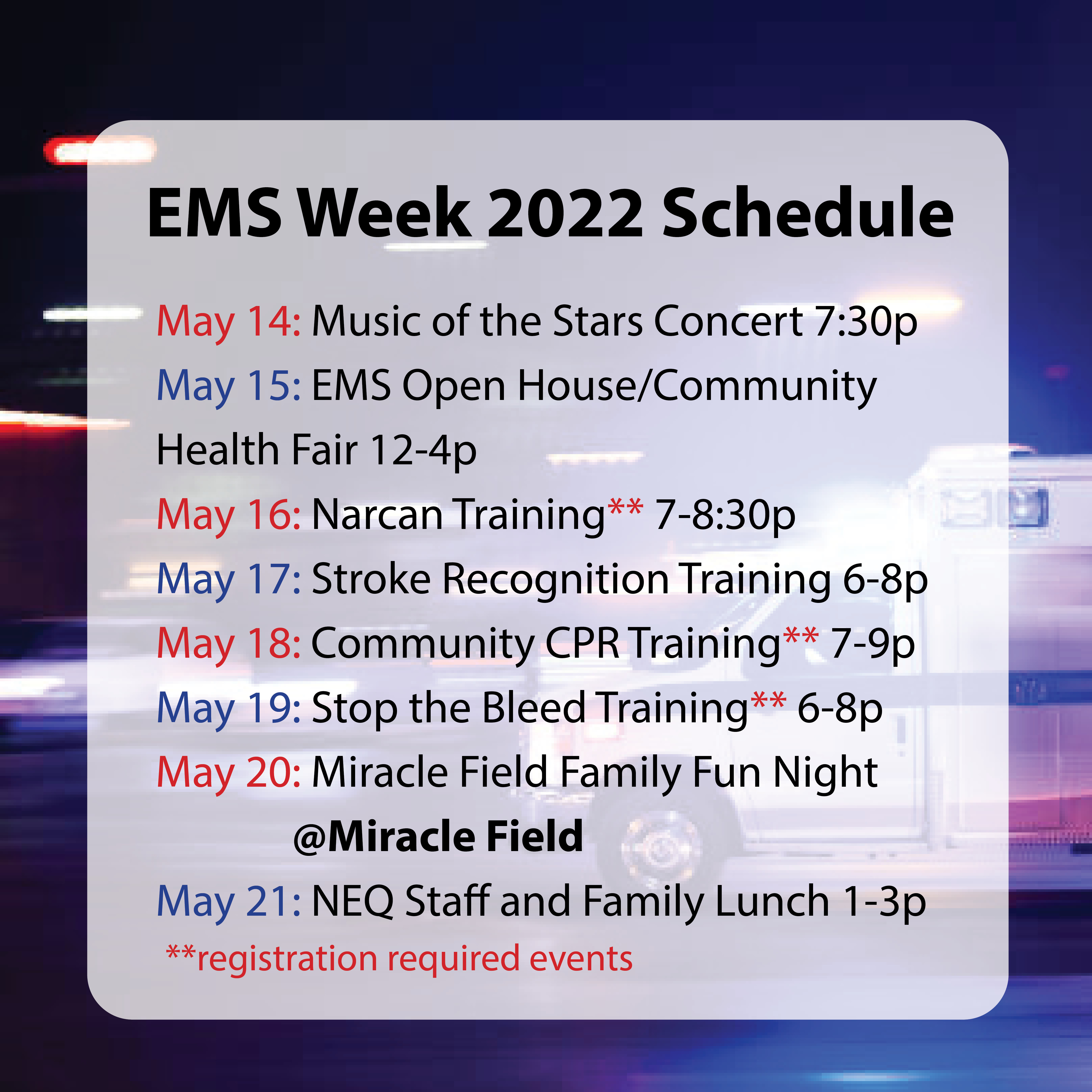 EMS Week 2022 Schedule

May 14: Music of the Stars Concert 7:30p

May 15: EMS Open House/Community Health Fair 12-4p

May 16: Narcan Training** 7-8:30p

May 17: Stroke Recognition Training 6-8p

May 18: Community CPR Training** 7-9p

May 19: Stop the Bleed Training** 6-8p

May 20: Miracle Field Family Fun Night @Miracle Field

May 21: NEQ Staff and Family Lunch 1-3p

**registration required events